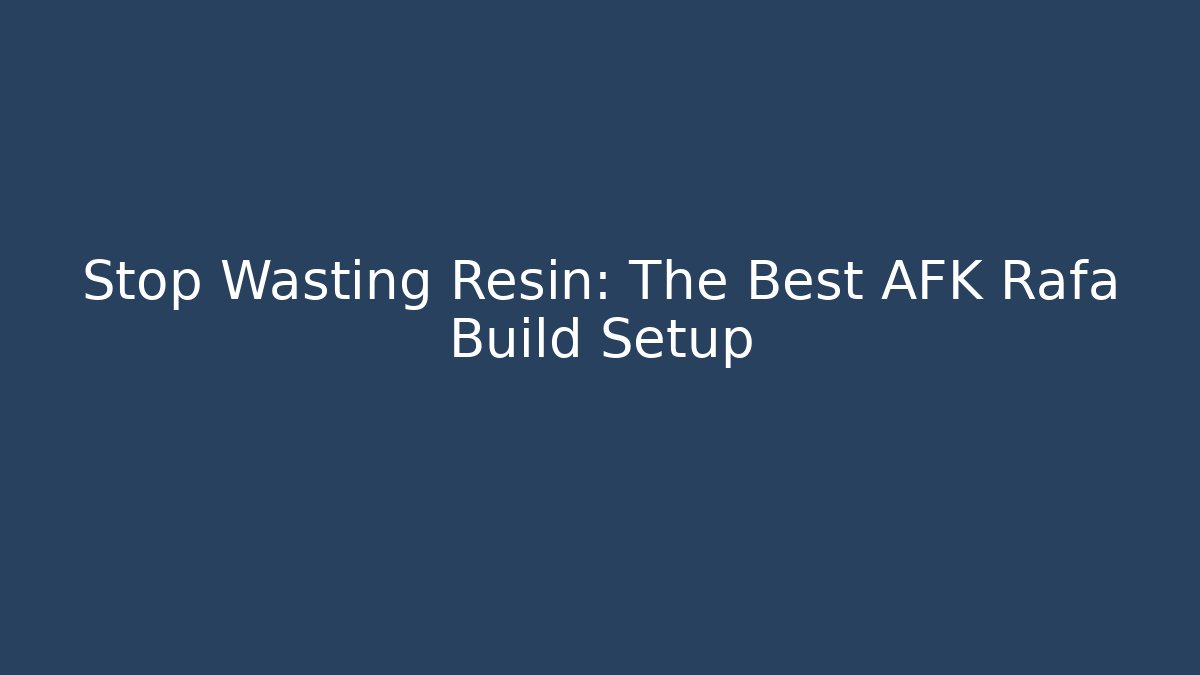 Stop Wasting Resin: The Best AFK Rafa Build Setup